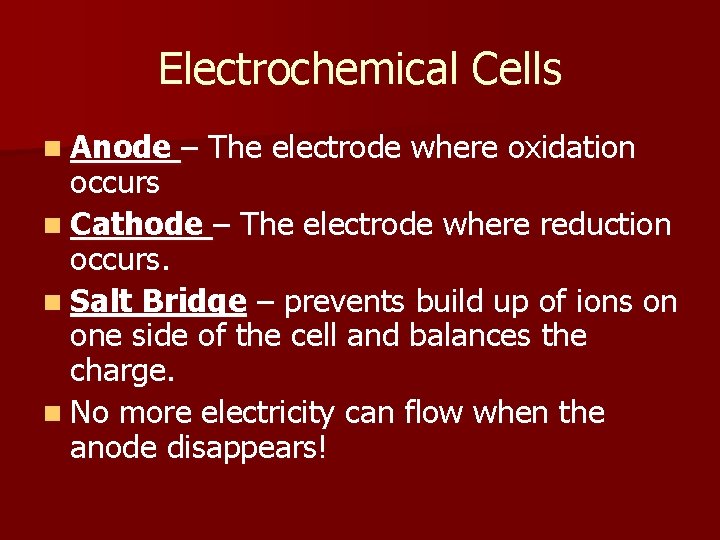 Electrochemical Cells

• Anode – The electrode where oxidation occurs

• Cathode – The electrode where reduction occurs.

• Salt Bridge – prevents build up of ions on one side of the cell and balances the charge.

• No more electricity can flow when the anode disappears!